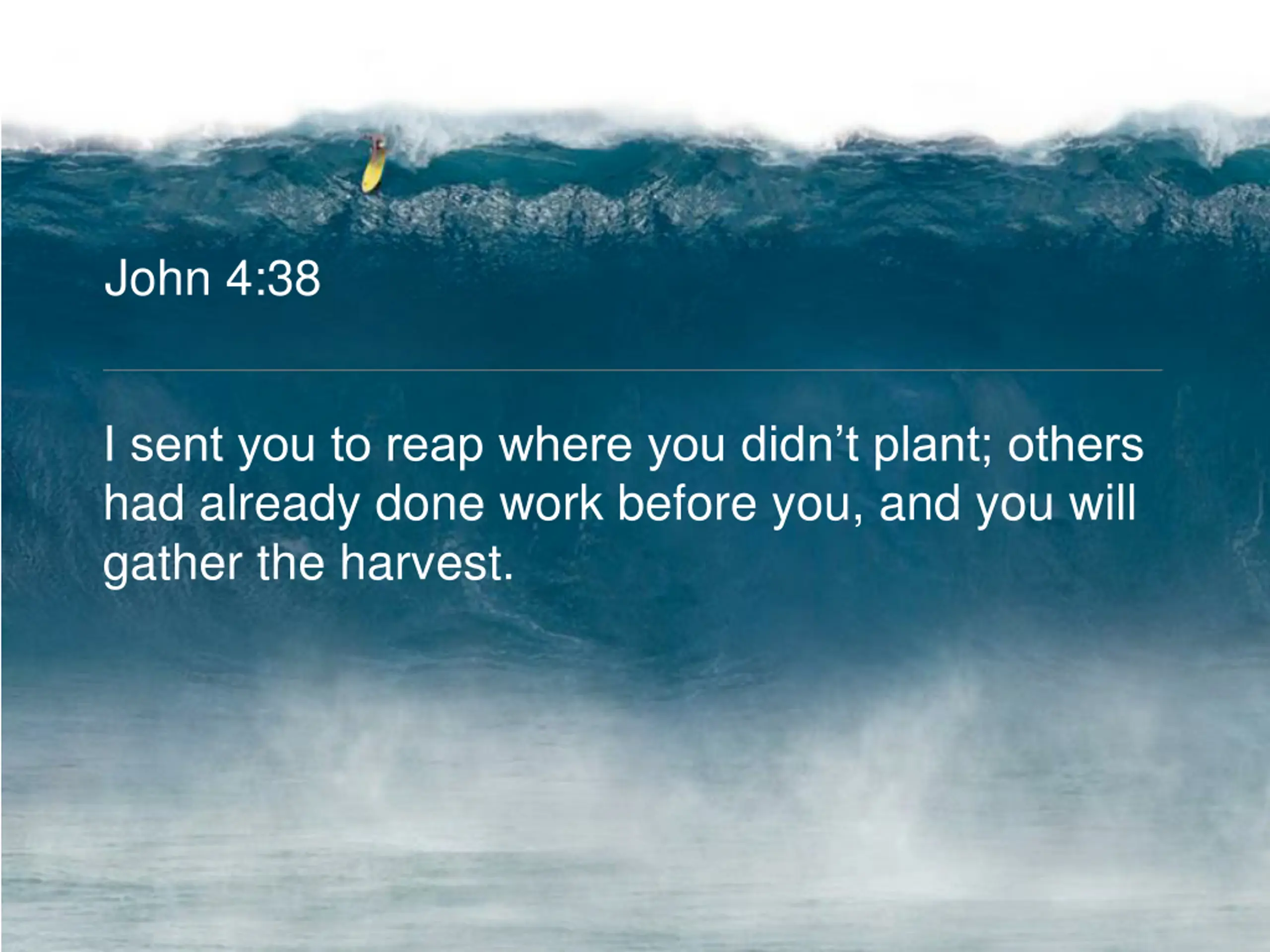 John 4:38

I sent you to reap where you didn’t plant; others had already done work before you, and you will gather the harvest.